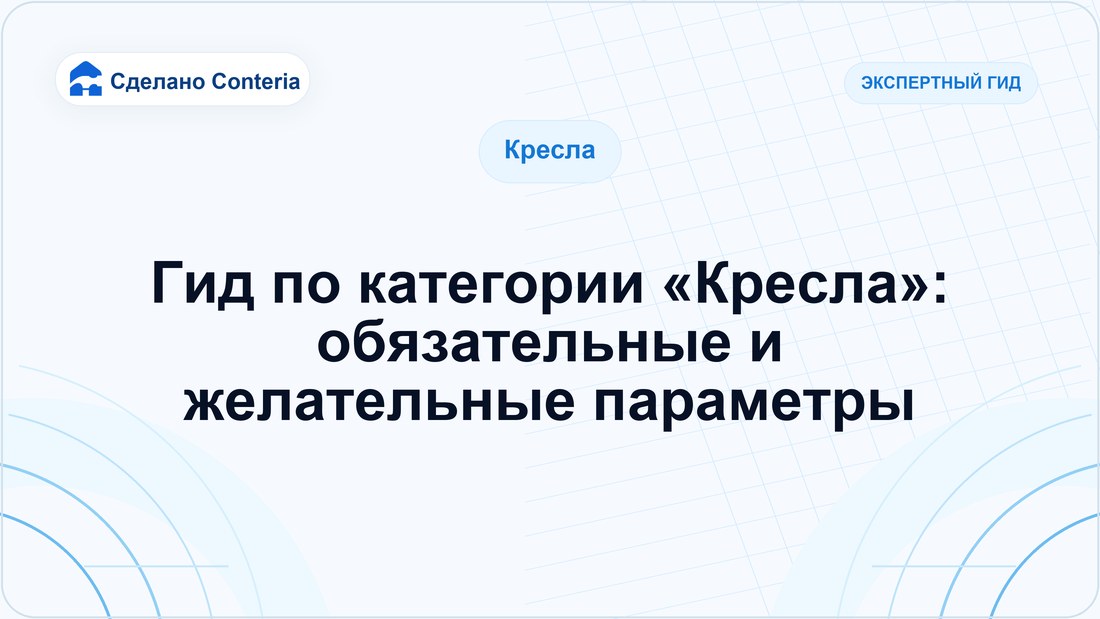 Сделано Conteria

ЭКСПЕРТНЫЙ ГИД

Кресла

Гид по категории «Кресла»: обязательные и желательные параметры